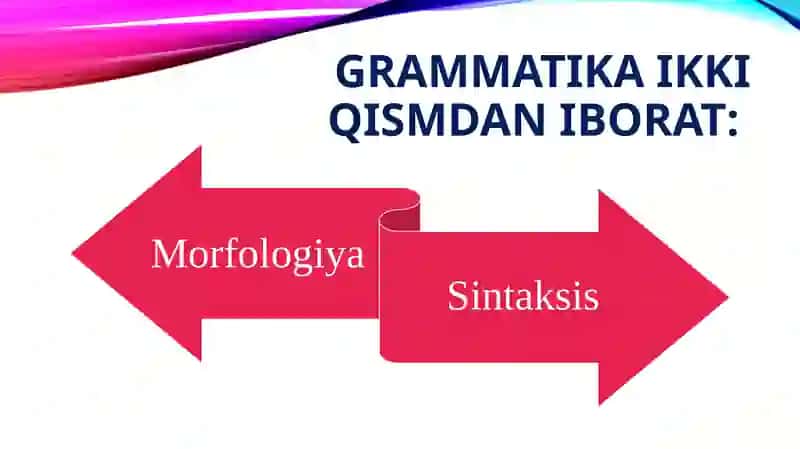 GRAMMATIKA IKKI QISMDAN IBORAT:

Morfologiya

Sintaksis